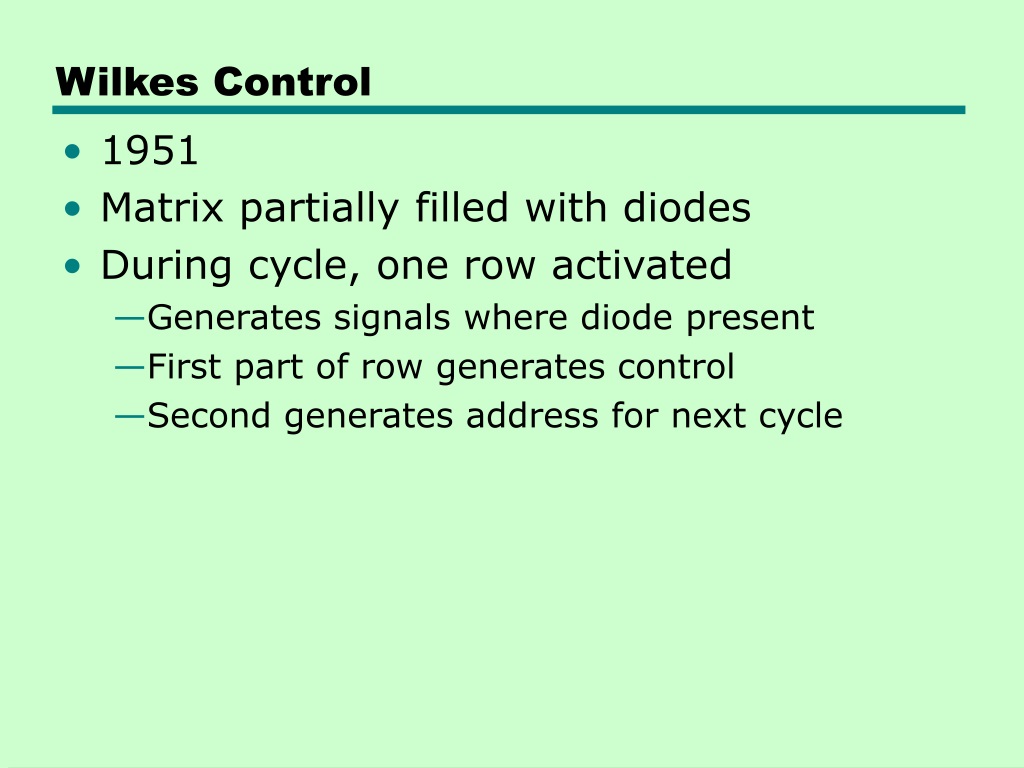 Wilkes Control

• 1951
• Matrix partially filled with diodes
• During cycle, one row activated
—Generates signals where diode present
—First part of row generates control
—Second generates address for next cycle